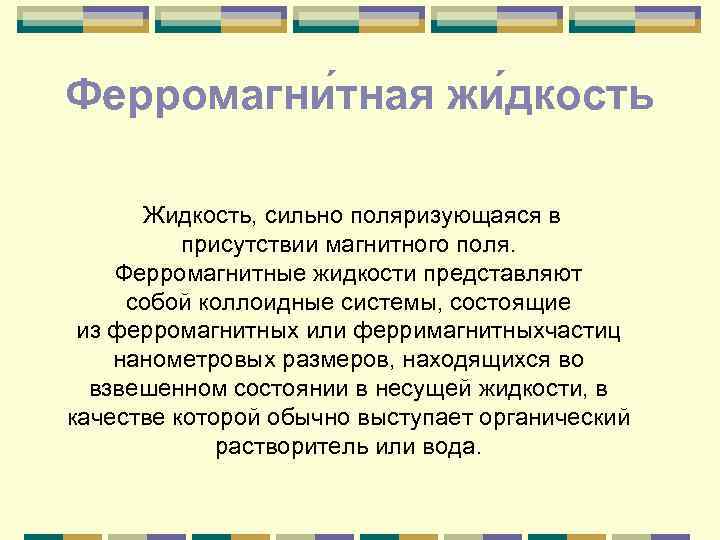 Ферромагни́тная жи́дкость

Жидкость, сильно поляризующаяся в присутствии магнитного поля. Ферромагнитные жидкости представляют собой коллоидные системы, состоящие из ферромагнитных или ферримагнитныхчастиц нанометровых размеров, находящихся во взвешенном состоянии в несущей жидкости, в качестве которой обычно выступает органический растворитель или вода.